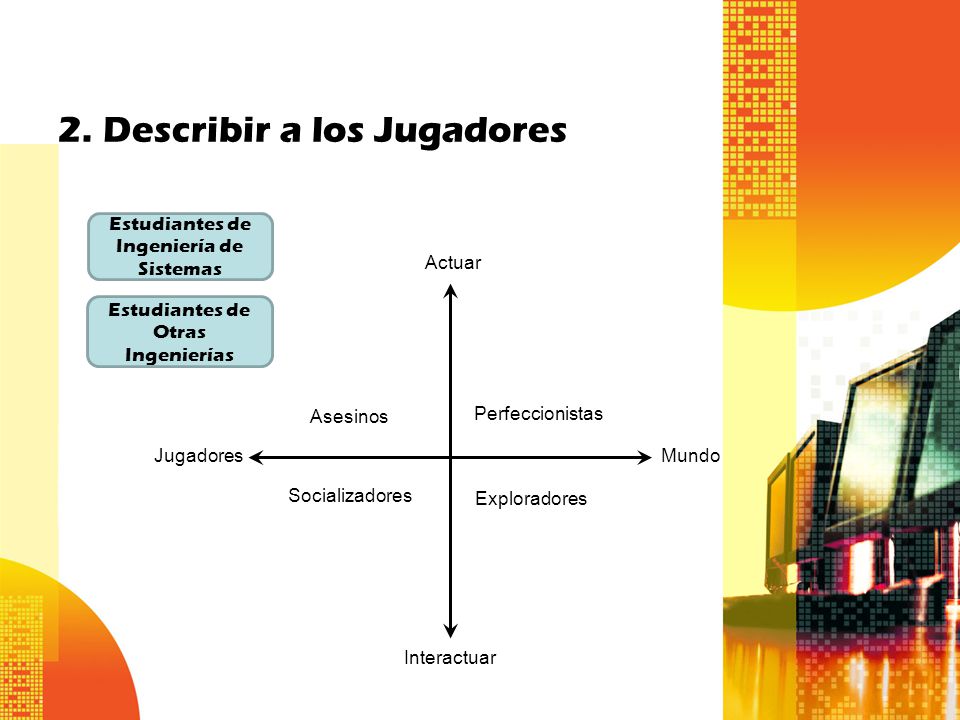 2. Describir a los Jugadores

Estudiantes de Ingeniería de Sistemas

Estudiantes de Otras Ingenierías

Actuar

Asesinos

Perfeccionistas

Jugadores

Mundo

Socializadores

Exploradores

Interactuar